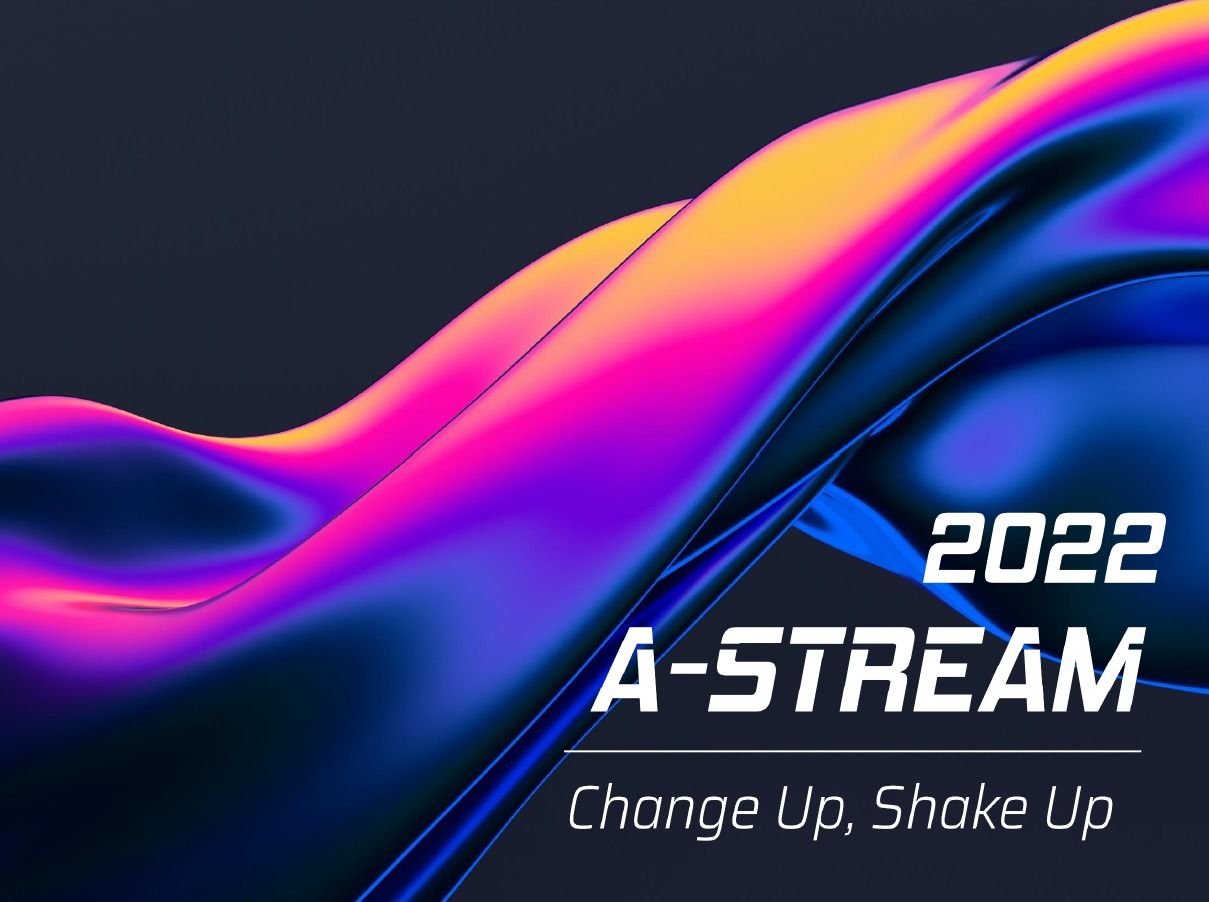 2022
A-STREAM

Change Up, Shake Up